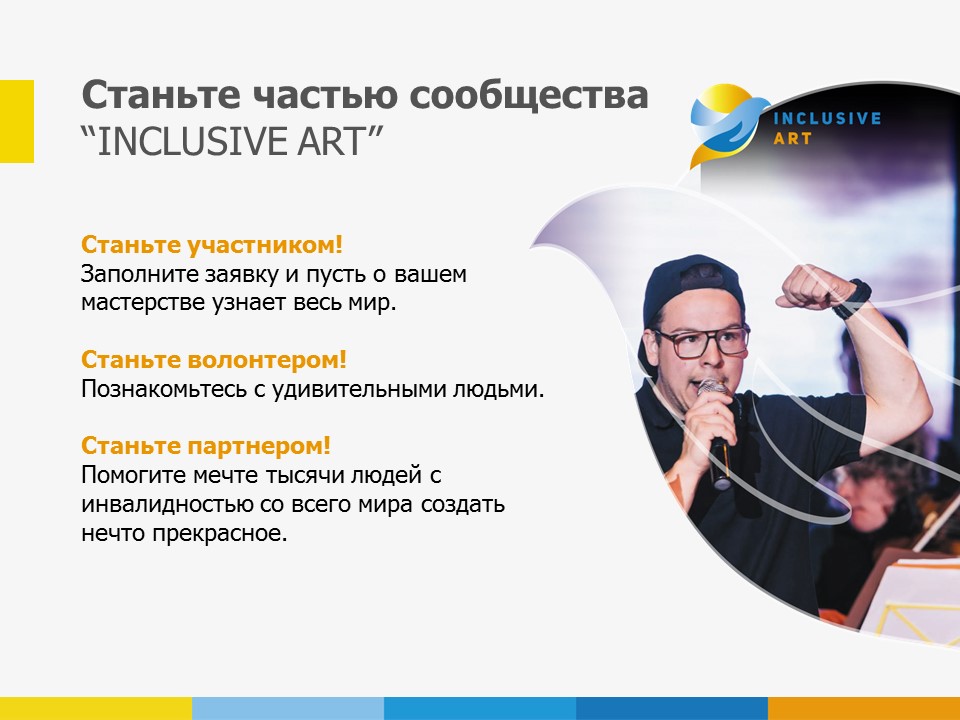 Станьте частью сообщества
“INCLUSIVE ART”

INCLUSIVE
ART

Станьте участником!
Заполните заявку и пусть о вашем мастерстве узнает весь мир.

Станьте волонтером!
Познакомьтесь с удивительными людьми.

Станьте партнером!
Помогите мечте тысячи людей с инвалидностью со всего мира создать нечто прекрасное.